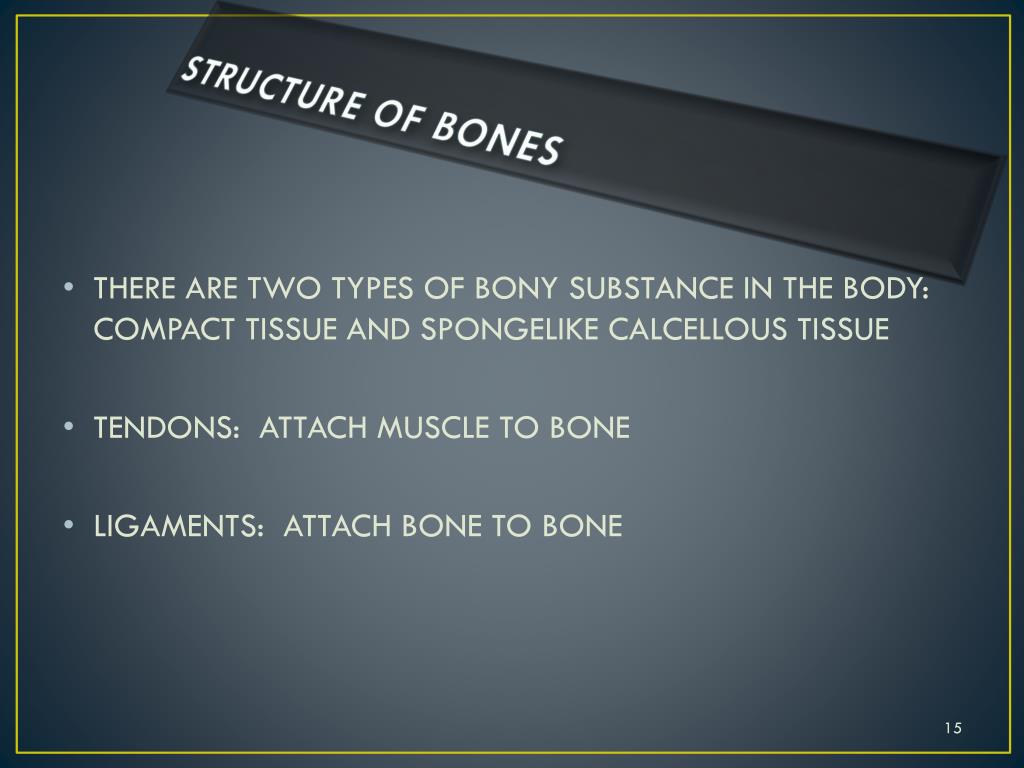 STRUCTURE OF BONES

• THERE ARE TWO TYPES OF BONY SUBSTANCE IN THE BODY: COMPACT TISSUE AND SPONGELIKE CALCELLOUS TISSUE

• TENDONS: ATTACH MUSCLE TO BONE

• LIGAMENTS: ATTACH BONE TO BONE

15